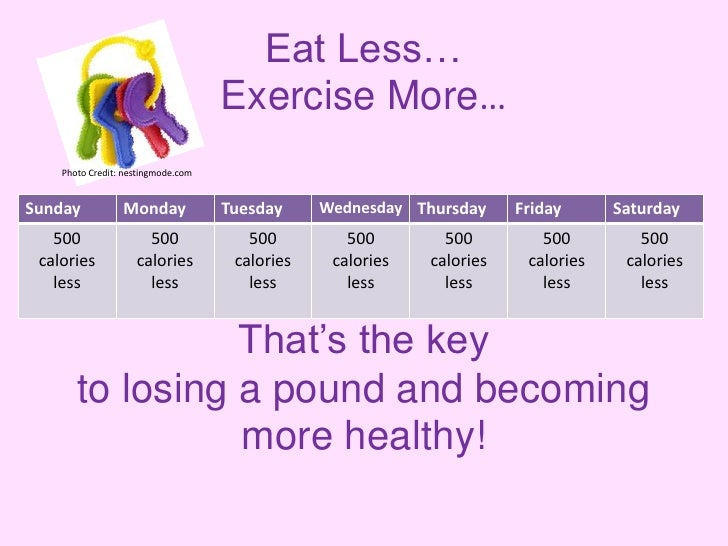 Eat Less…
Exercise More…

Photo Credit: nestingmode.com

| Sunday | Monday | Tuesday | Wednesday | Thursday | Friday | Saturday |
|---|---|---|---|---|---|---|
| 500 calories less | 500 calories less | 500 calories less | 500 calories less | 500 calories less | 500 calories less | 500 calories less |

That’s the key to losing a pound and becoming more healthy!